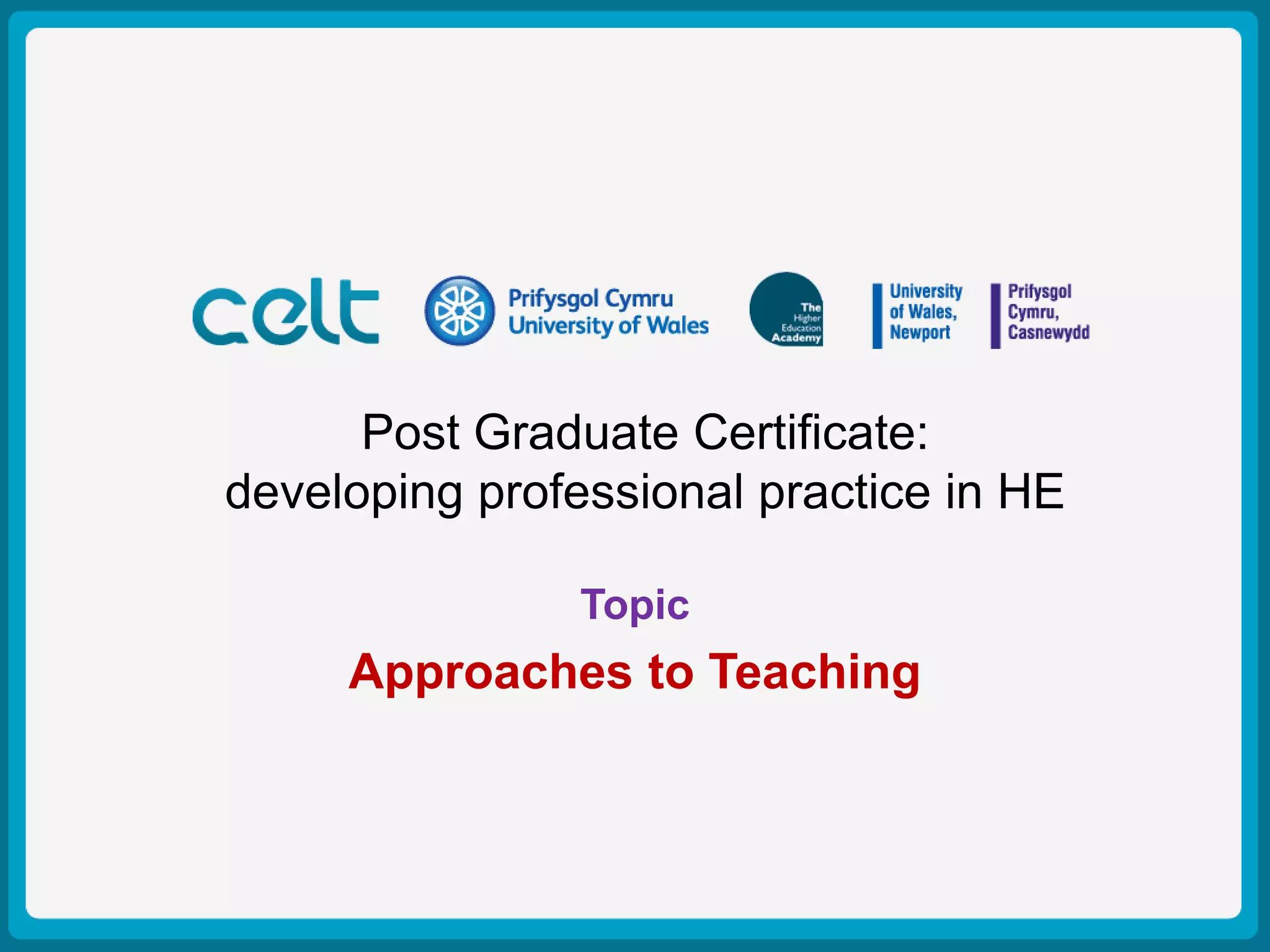 celt

Prifysgol Cymru
University of Wales

The Higher Education Academy

University of Wales, Newport

Prifysgol Cymru, Casnewydd

Post Graduate Certificate: developing professional practice in HE

Topic

Approaches to Teaching